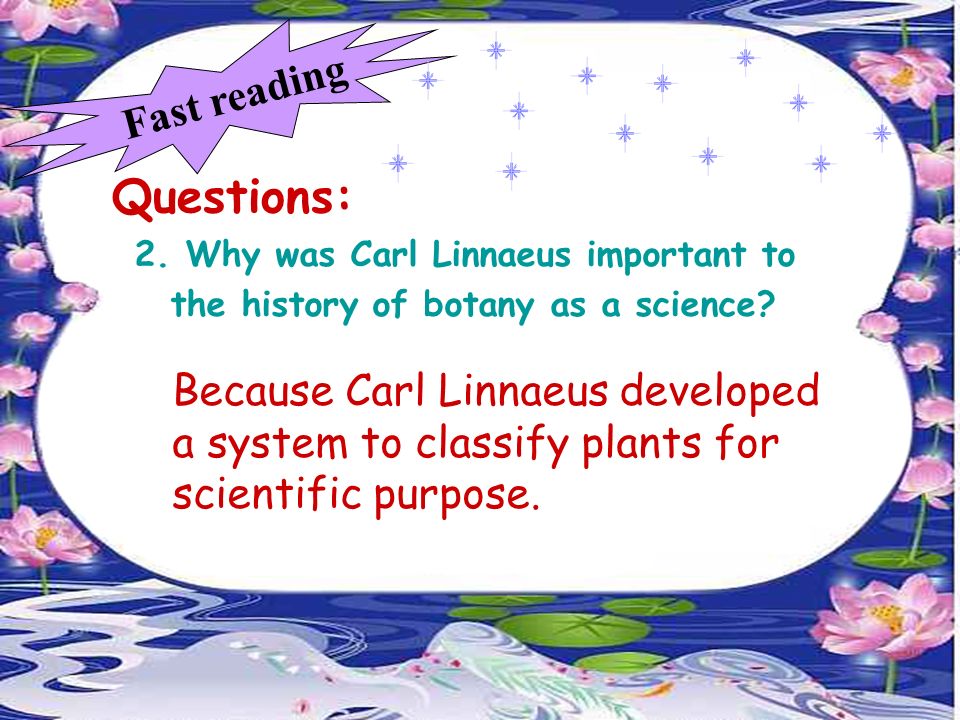 Fast reading

Questions:

2. Why was Carl Linnaeus important to the history of botany as a science?

Because Carl Linnaeus developed a system to classify plants for scientific purpose.